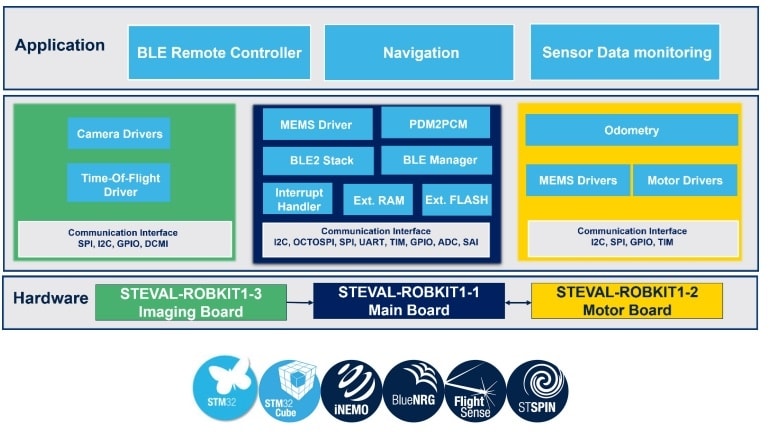 Application

BLE Remote Controller

Navigation

Sensor Data monitoring

Camera Drivers

Time-Of-Flight Driver

Communication Interface
SPI, I2C, GPIO, DCMI

MEMS Driver

PDM2PCM

BLE2 Stack

BLE Manager

Interrupt Handler

Ext. RAM

Ext. FLASH

Communication Interface
I2C, OCTOSPI, SPI, UART, TIM, GPIO, ADC, SAI

Odometry

MEMS Drivers

Motor Drivers

Communication Interface
I2C, SPI, GPIO, TIM

Hardware

STEVAL-ROBKIT1-3
Imaging Board

STEVAL-ROBKIT1-1
Main Board

STEVAL-ROBKIT1-2
Motor Board

STM32

STM32 Cube

iNEMO

BlueNRG

Flight Sense

STSPIN